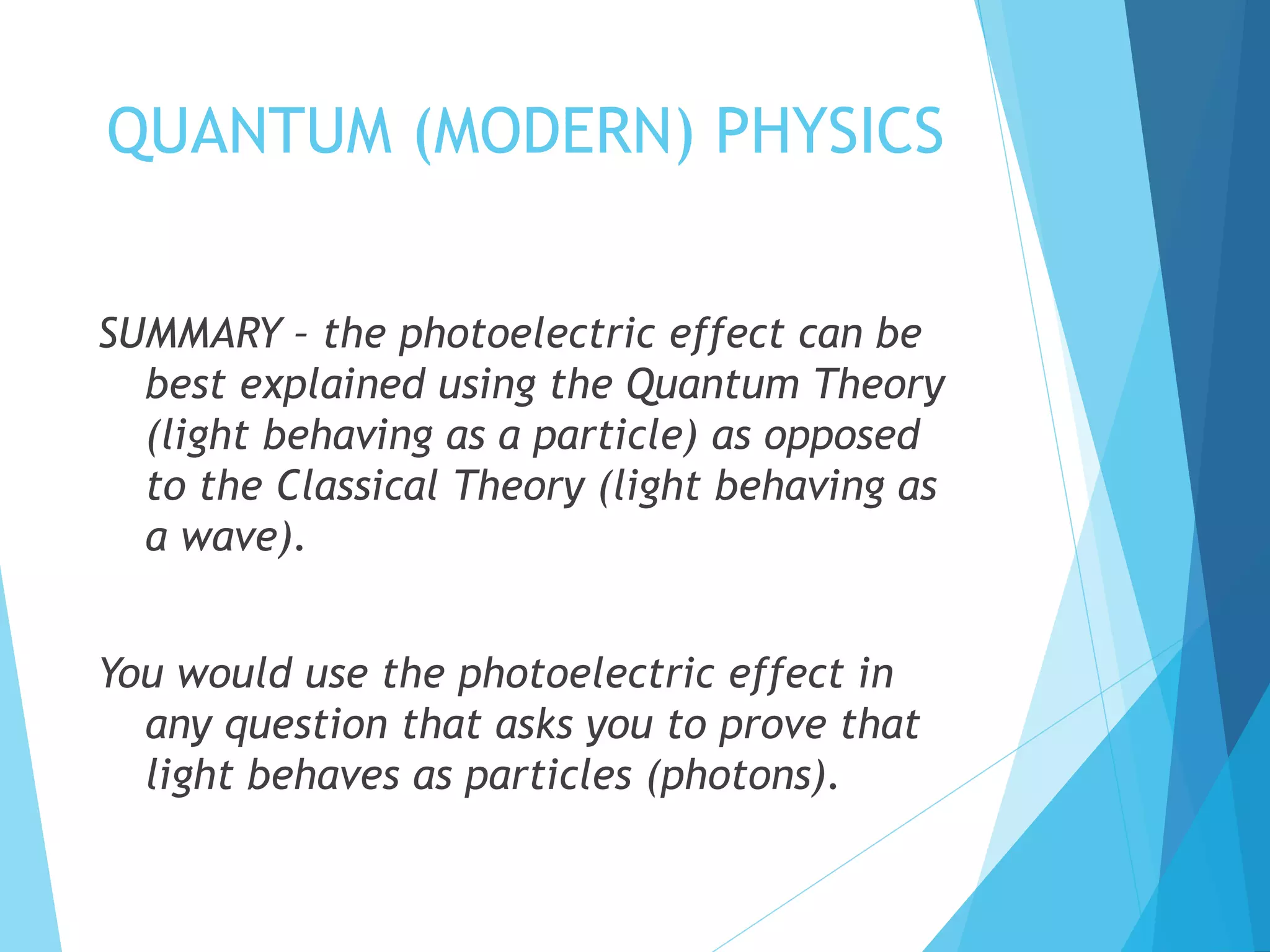 QUANTUM (MODERN) PHYSICS

SUMMARY – the photoelectric effect can be best explained using the Quantum Theory (light behaving as a particle) as opposed to the Classical Theory (light behaving as a wave).

You would use the photoelectric effect in any question that asks you to prove that light behaves as particles (photons).